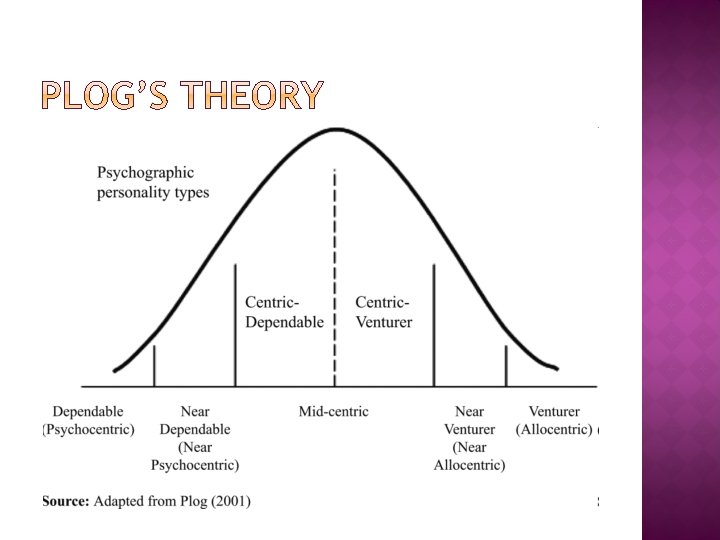 PLOG'S THEORY

Psychographic personality types

Centric-Dependable

Centric-Venturer

Dependable (Psychocentric)

Near Dependable (Near Psychocentric)

Mid-centric

Near Venturer (Near Allocentric)

Venturer (Allocentric)

Source: Adapted from Plog (2001)